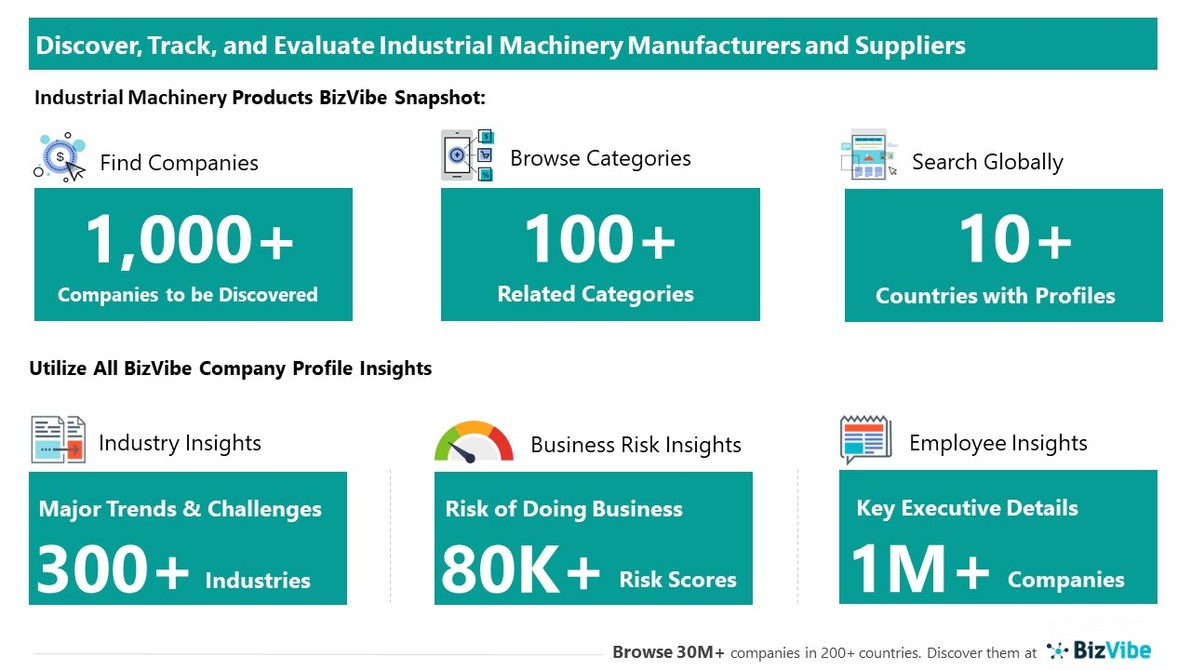 Discover, Track, and Evaluate Industrial Machinery Manufacturers and Suppliers

Industrial Machinery Products BizVibe Snapshot:

Find Companies

1,000+
Companies to be Discovered

Browse Categories

100+
Related Categories

Search Globally

10+
Countries with Profiles

Utilize All BizVibe Company Profile Insights

Industry Insights

Major Trends & Challenges
300+ Industries

Business Risk Insights

Risk of Doing Business
80K+ Risk Scores

Employee Insights

Key Executive Details
1M+ Companies

Browse 30M+ companies in 200+ countries. Discover them at BizVibe